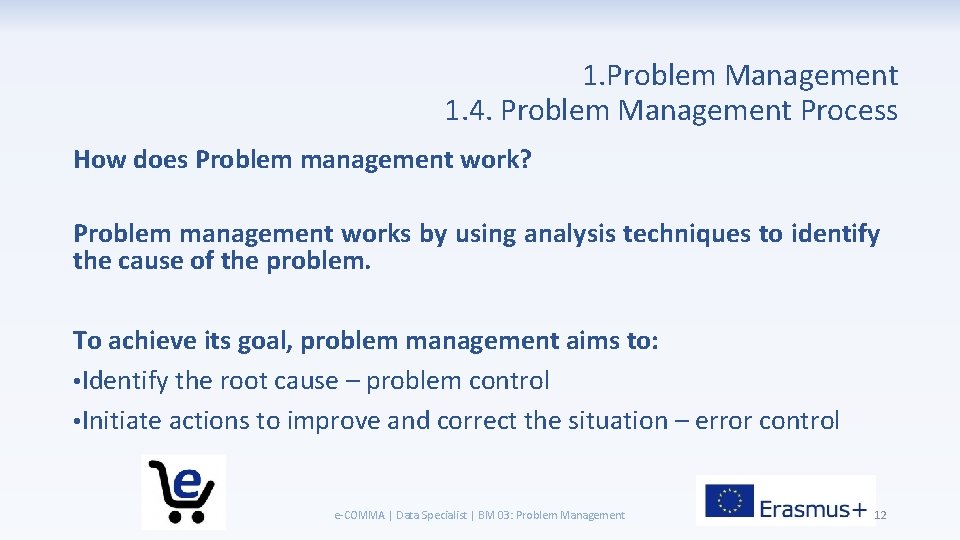 1.Problem Management
1.4. Problem Management Process

How does Problem management work?

Problem management works by using analysis techniques to identify the cause of the problem.

To achieve its goal, problem management aims to:
•Identify the root cause – problem control
•Initiate actions to improve and correct the situation – error control

e

e-COMMA | Data Specialist | BM 03: Problem Management

Erasmus+

12